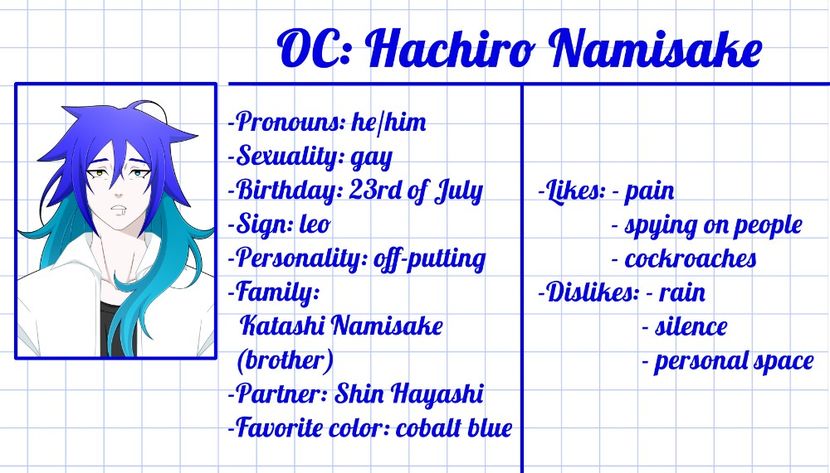 OC: Hachiro Namisake

-Pronouns: he/him
-Sexuality: gay
-Birthday: 23rd of July
-Sign: leo
-Personality: off-putting
-Family:
Katashi Namisake (brother)
-Partner: Shin Hayashi
-Favorite color: cobalt blue

-Likes: - pain
- spying on people
- cockroaches
-Dislikes: - rain
- silence
- personal space